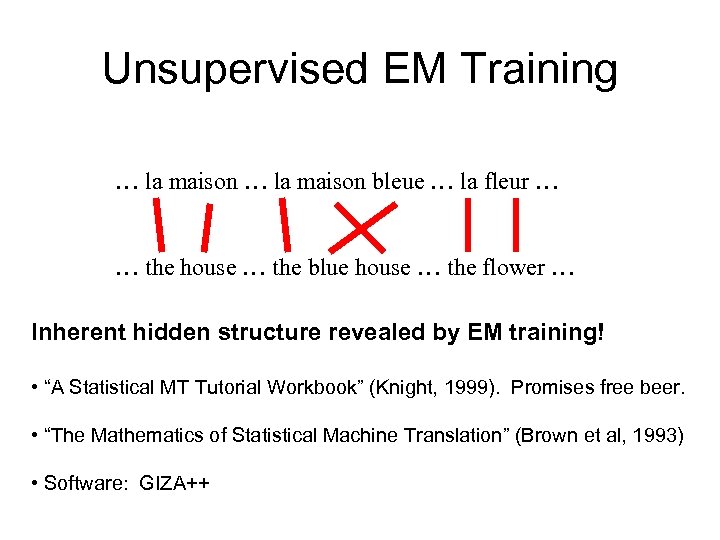 Unsupervised EM Training

… la maison … la maison bleue … la fleur …

… the house … the blue house … the flower …

Inherent hidden structure revealed by EM training!

• “A Statistical MT Tutorial Workbook” (Knight, 1999). Promises free beer.

• “The Mathematics of Statistical Machine Translation” (Brown et al, 1993)

• Software: GIZA++